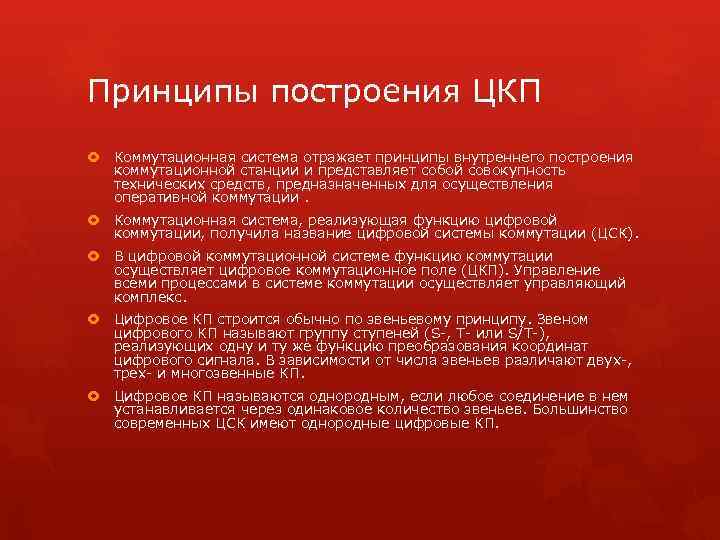 Принципы построения ЦКП

Коммутационная система отражает принципы внутреннего построения коммутационной станции и представляет собой совокупность технических средств, предназначенных для осуществления оперативной коммутации .

Коммутационная система, реализующая функцию цифровой коммутации, получила название цифровой системы коммутации (ЦСК).

В цифровой коммутационной системе функцию коммутации осуществляет цифровое коммутационное поле (ЦКП). Управление всеми процессами в системе коммутации осуществляет управляющий комплекс.

Цифровое КП строится обычно по звеньевому принципу. Звеном цифрового КП называют группу ступеней (S-, T- или S/T-), реализующих одну и ту же функцию преобразования координат цифрового сигнала. В зависимости от числа звеньев различают двух-, трех- и многозвенные КП.

Цифровое КП называются однородным, если любое соединение в нем устанавливается через одинаковое количество звеньев. Большинство современных ЦСК имеют однородные цифровые КП.